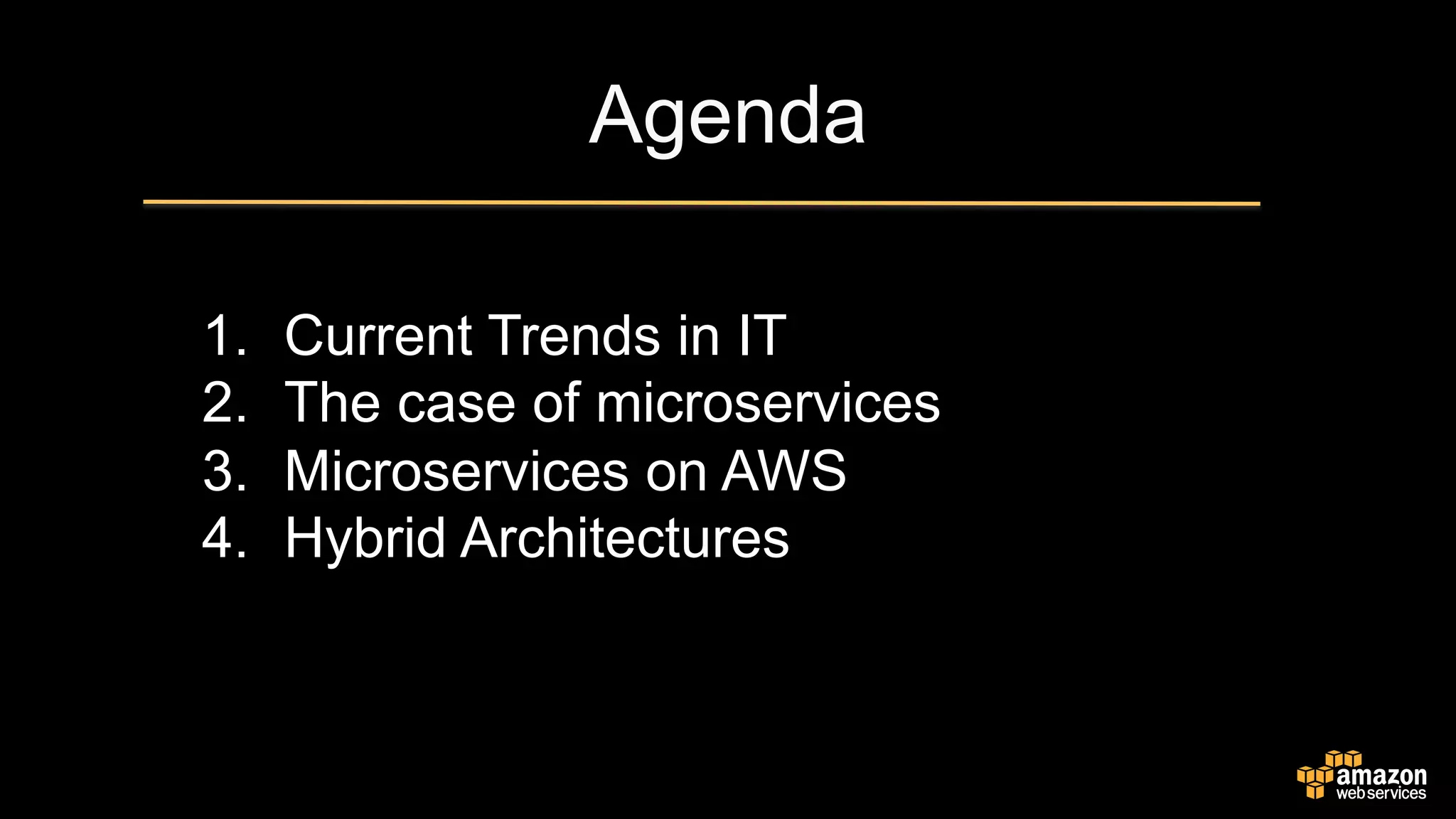 Agenda

1. Current Trends in IT
2. The case of microservices
3. Microservices on AWS
4. Hybrid Architectures

amazon web services